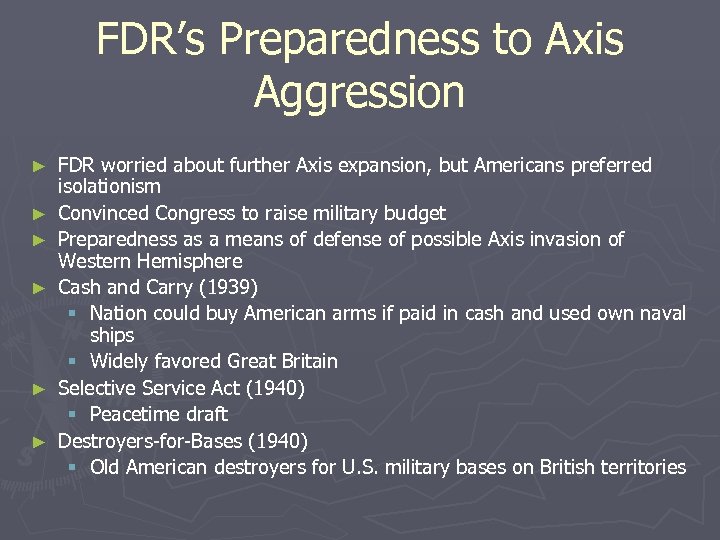 FDR's Preparedness to Axis Aggression

► FDR worried about further Axis expansion, but Americans preferred isolationism
► Convinced Congress to raise military budget
► Preparedness as a means of defense of possible Axis invasion of Western Hemisphere
► Cash and Carry (1939)
  ▪ Nation could buy American arms if paid in cash and used own naval ships
  ▪ Widely favored Great Britain
► Selective Service Act (1940)
  ▪ Peacetime draft
► Destroyers-for-Bases (1940)
  ▪ Old American destroyers for U.S. military bases on British territories